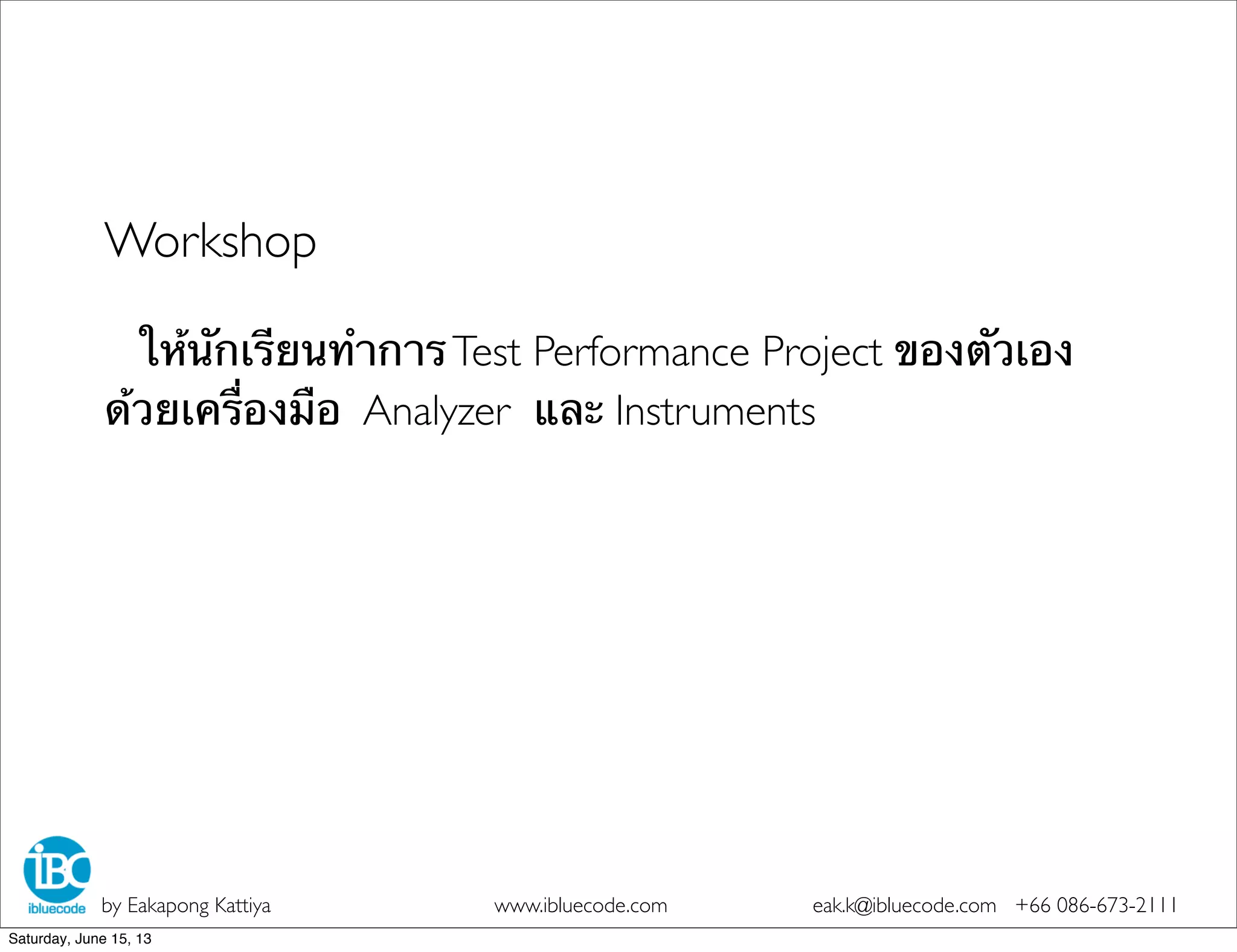 Workshop

ให้นักเรียนทำการ Test Performance Project ของตัวเอง ด้วยเครื่องมือ Analyzer และ Instruments

iBC ibluecode by Eakapong Kattiya www.ibluecode.com eak.k@ibluecode.com +66 086-673-2111

Saturday, June 15, 13